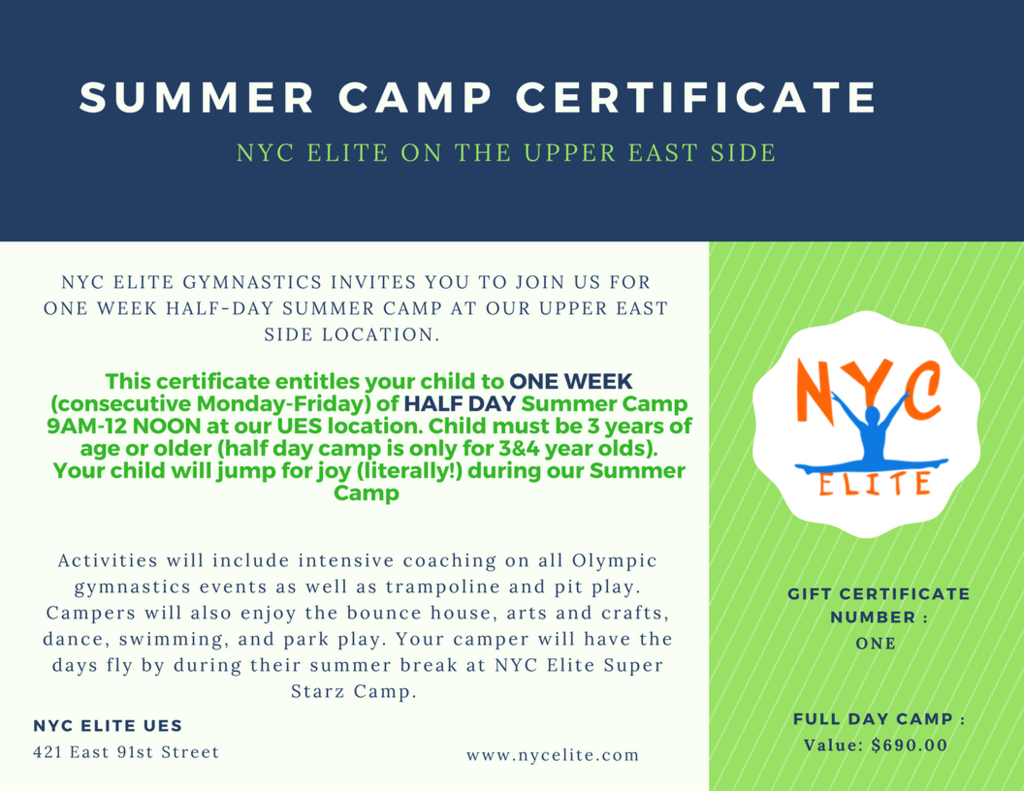 SUMMER CAMP CERTIFICATE

NYC ELITE ON THE UPPER EAST SIDE

NYC ELITE GYMNASTICS INVITES YOU TO JOIN US FOR ONE WEEK HALF-DAY SUMMER CAMP AT OUR UPPER EAST SIDE LOCATION.

This certificate entitles your child to ONE WEEK (consecutive Monday-Friday) of HALF DAY Summer Camp 9AM-12 NOON at our UES location. Child must be 3 years of age or older (half day camp is only for 3&4 year olds). Your child will jump for joy (literally!) during our Summer Camp

Activities will include intensive coaching on all Olympic gymnastics events as well as trampoline and pit play. Campers will also enjoy the bounce house, arts and crafts, dance, swimming, and park play. Your camper will have the days fly by during their summer break at NYC Elite Super Starz Camp.

NYC ELITE UES
421 East 91st Street

www.nycelite.com

NYC
ELITE

GIFT CERTIFICATE NUMBER :
ONE

FULL DAY CAMP :
Value: $690.00